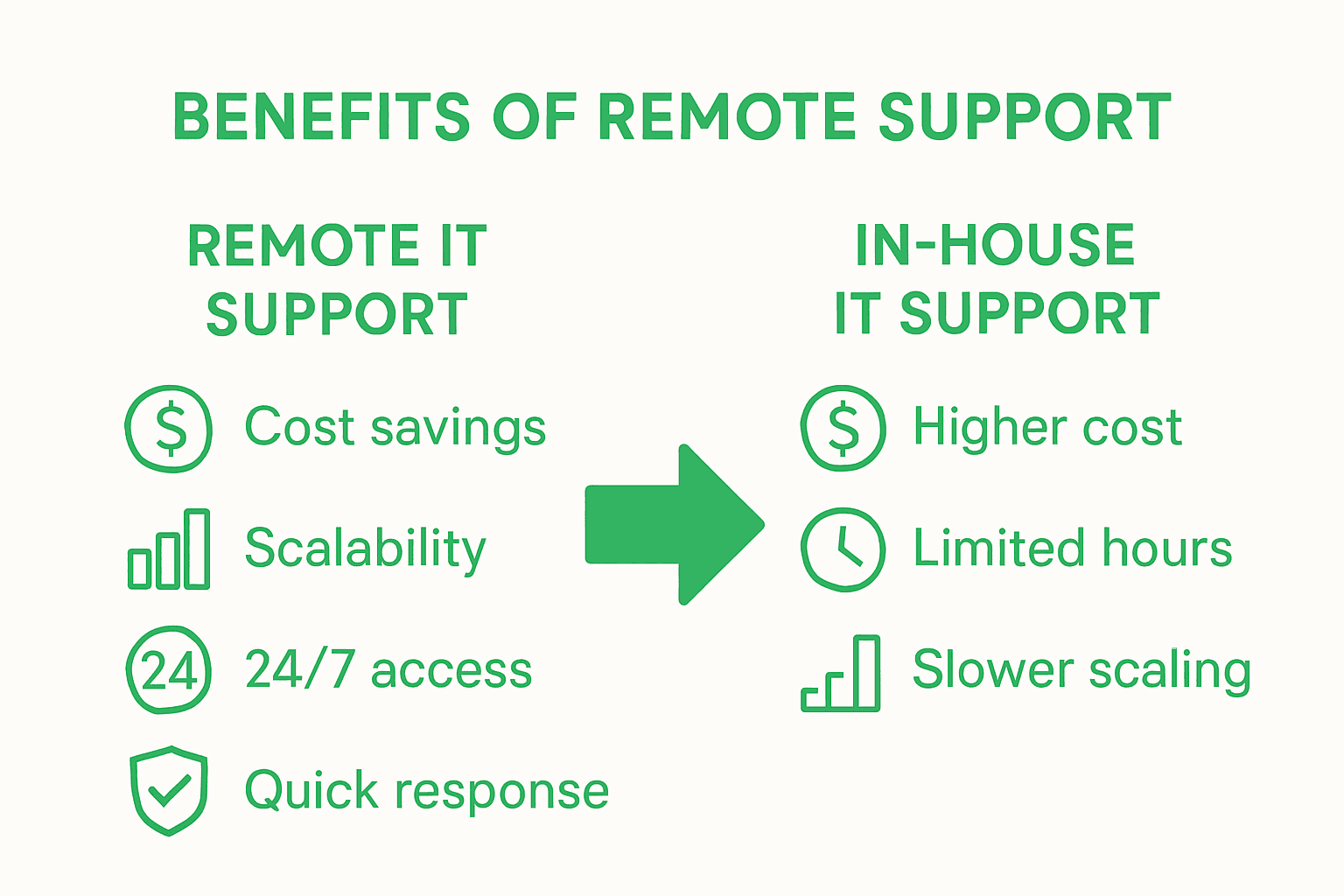 BENEFITS OF REMOTE SUPPORT

REMOTE IT SUPPORT

$ Cost savings

Scalability

24 24/7 access

Quick response

IN-HOUSE IT SUPPORT

$ Higher cost

Limited hours

Slower scaling